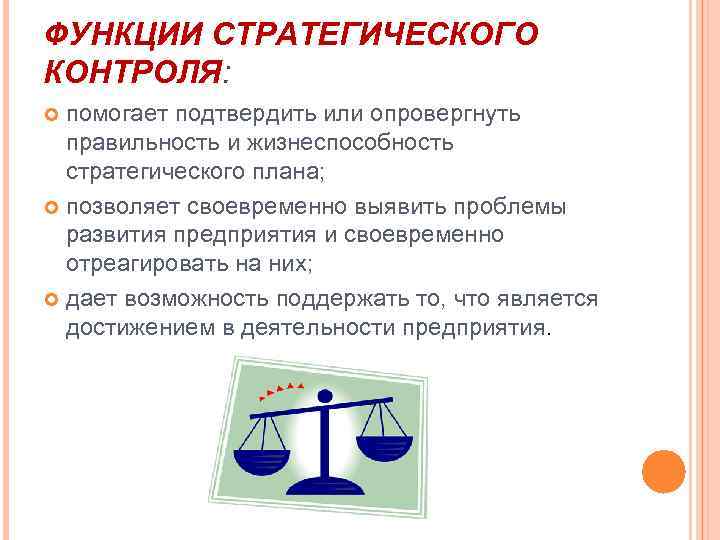 ФУНКЦИИ СТРАТЕГИЧЕСКОГО КОНТРОЛЯ:

помогает подтвердить или опровергнуть правильность и жизнеспособность стратегического плана;

позволяет своевременно выявить проблемы развития предприятия и своевременно отреагировать на них;

дает возможность поддержать то, что является достижением в деятельности предприятия.